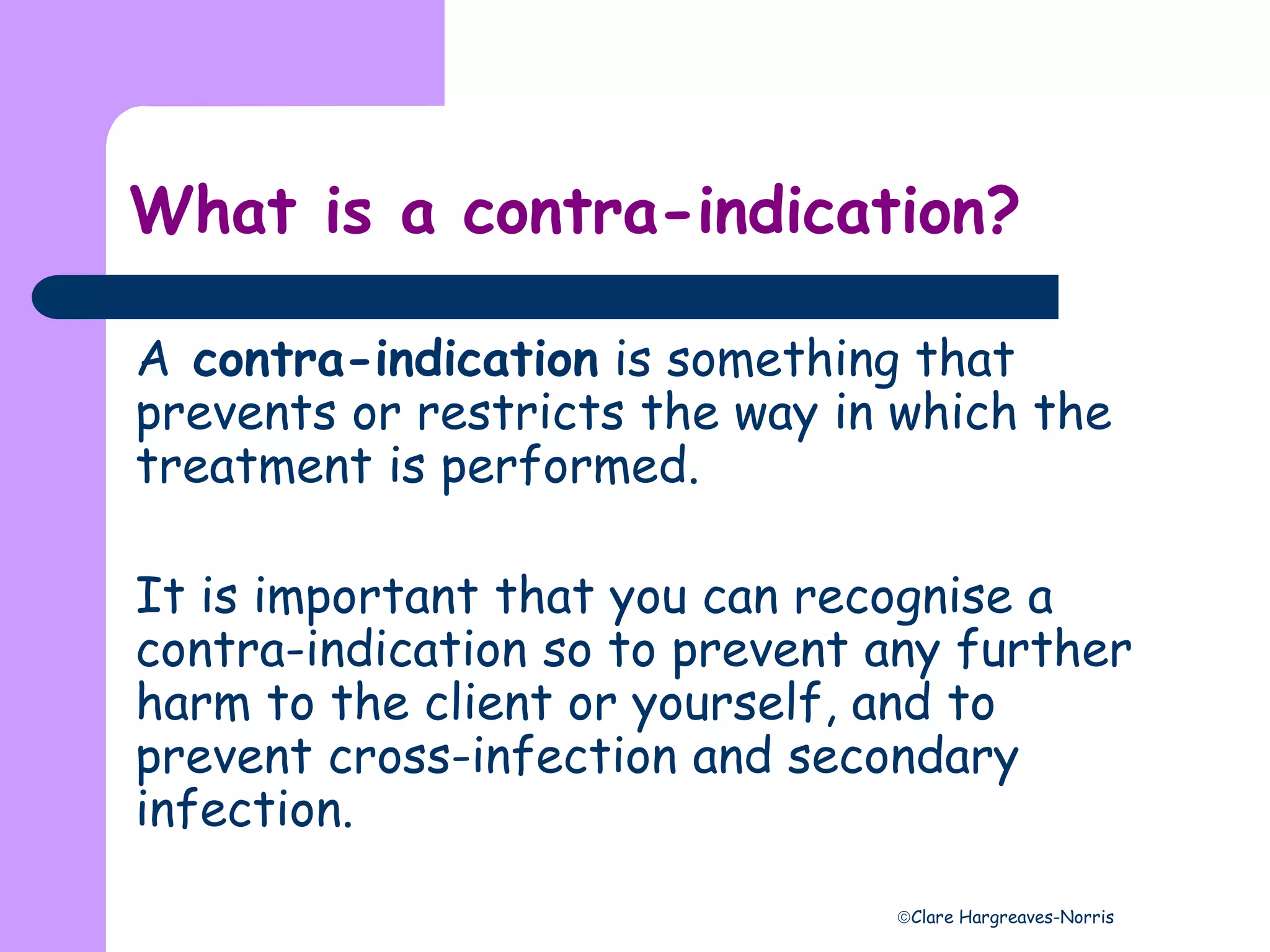 What is a contra-indication?

A contra-indication is something that prevents or restricts the way in which the treatment is performed.

It is important that you can recognise a contra-indication so to prevent any further harm to the client or yourself, and to prevent cross-infection and secondary infection.

©Clare Hargreaves-Norris